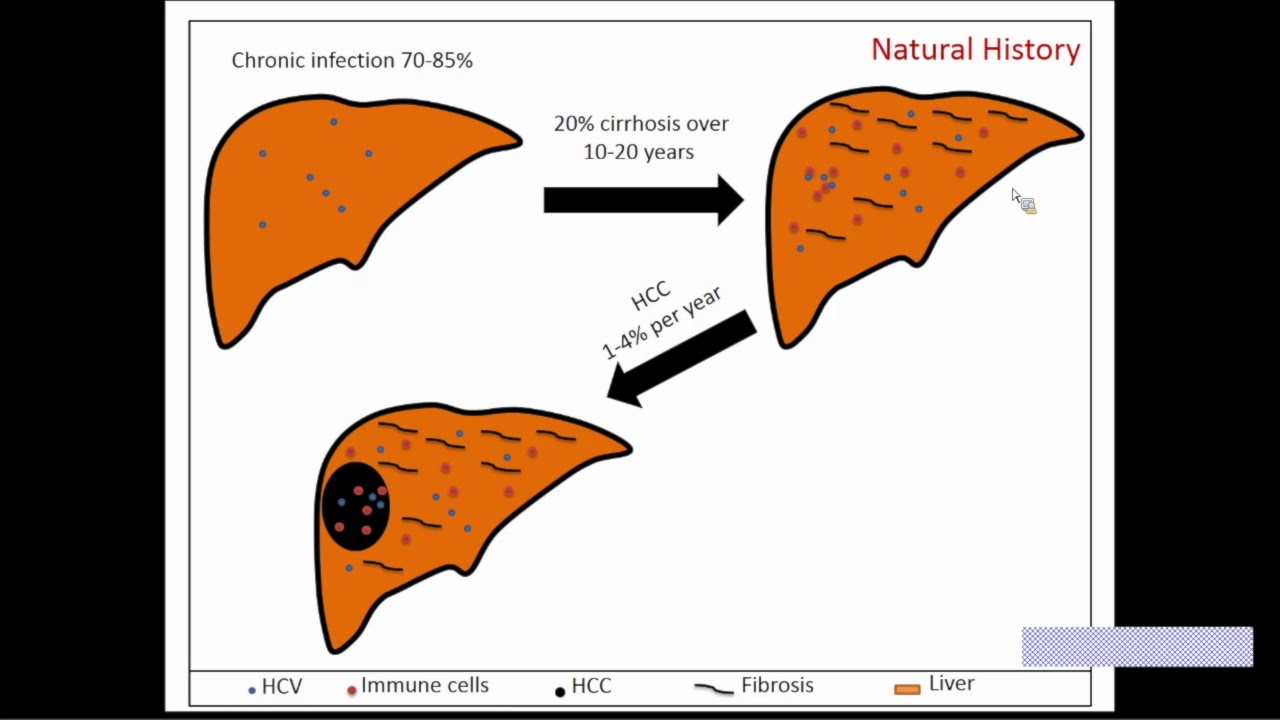 Natural History

Chronic infection 70-85%

20% cirrhosis over 10-20 years

HCC 1-4% per year

HCV Immune cells HCC Fibrosis Liver